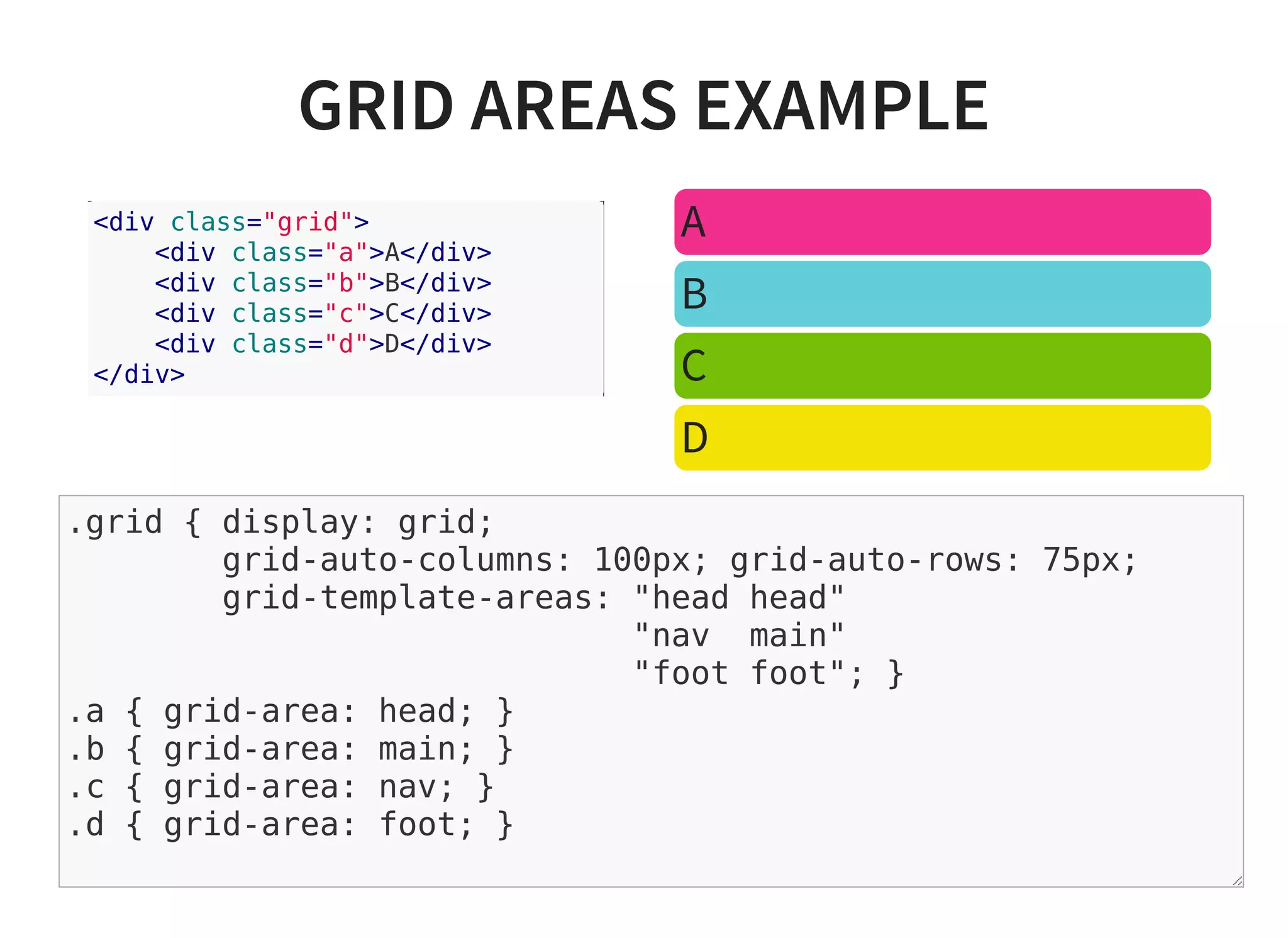 GRID AREAS EXAMPLE

<div class="grid">
    <div class="a">A</div>
    <div class="b">B</div>
    <div class="c">C</div>
    <div class="d">D</div>
</div>

A

B

C

D

.grid { display: grid;
        grid-auto-columns: 100px; grid-auto-rows: 75px;
        grid-template-areas: "head head"
                             "nav  main"
                             "foot foot"; }
.a { grid-area: head; }
.b { grid-area: main; }
.c { grid-area: nav; }
.d { grid-area: foot; }